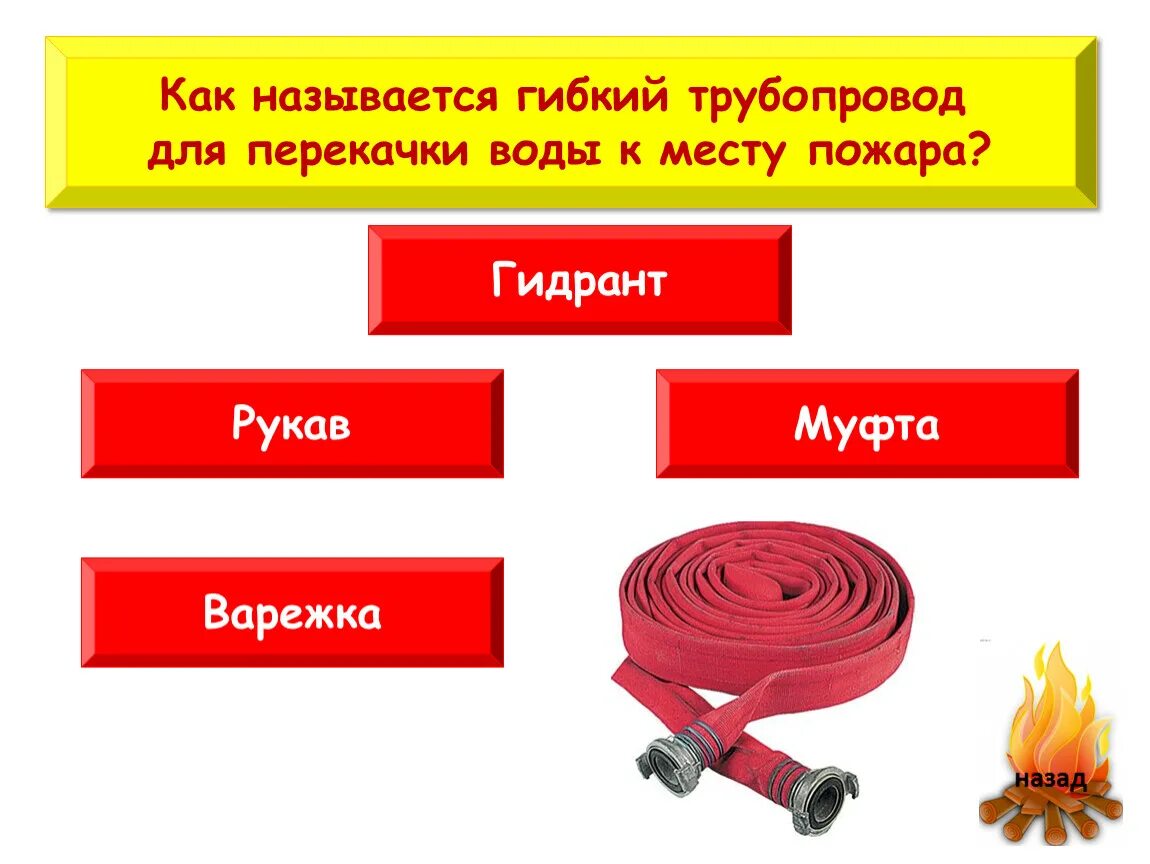 Как называется гибкий трубопровод для перекачки воды к месту пожара?

Гидрант

Рукав

Муфта

Варежка

назад